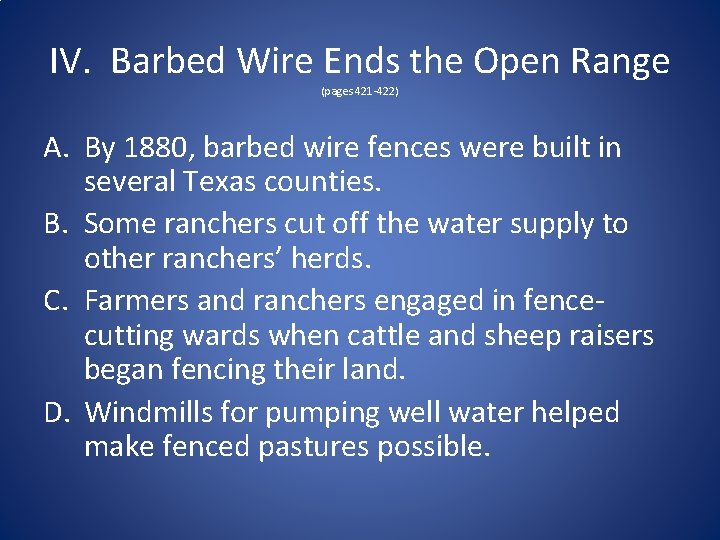 IV. Barbed Wire Ends the Open Range
(pages 421-422)

A. By 1880, barbed wire fences were built in several Texas counties.

B. Some ranchers cut off the water supply to other ranchers' herds.

C. Farmers and ranchers engaged in fence-cutting wards when cattle and sheep raisers began fencing their land.

D. Windmills for pumping well water helped make fenced pastures possible.